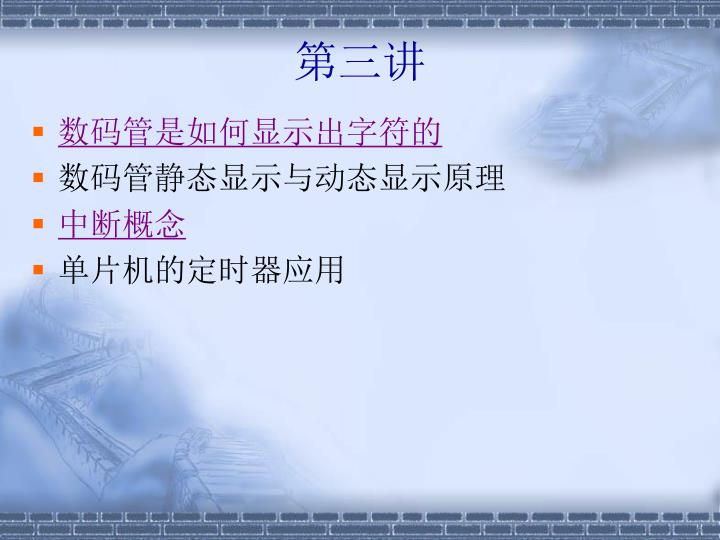 第三讲

- 数码管是如何显示出字符的
- 数码管静态显示与动态显示原理
- 中断概念
- 单片机的定时器应用